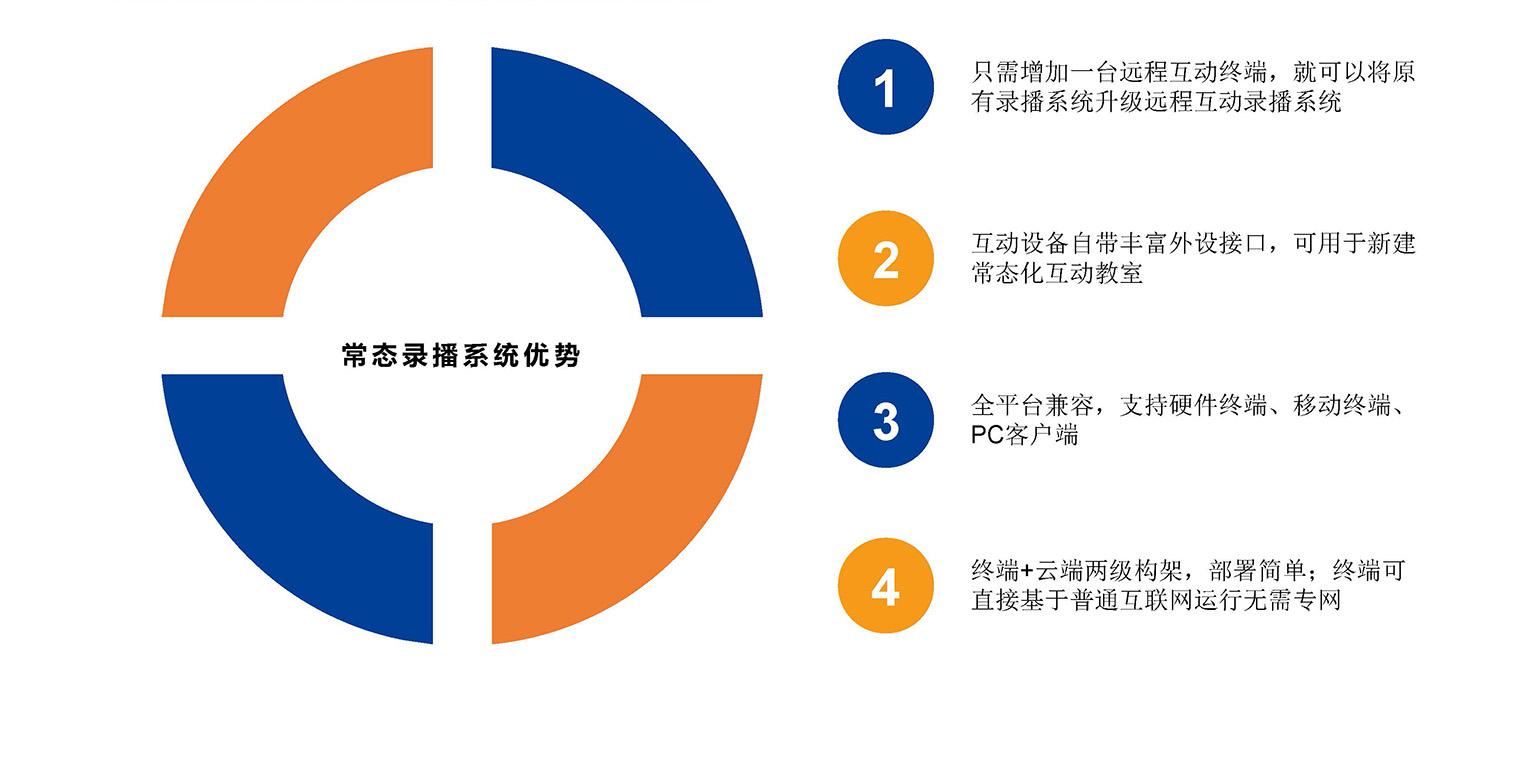 常态录播系统优势

1
只需增加一台远程互动终端，就可以将原有录播系统升级远程互动录播系统

2
互动设备自带丰富外设接口，可用于新建常态化互动教室

3
全平台兼容，支持硬件终端、移动终端、PC客户端

4
终端+云端两级构架，部署简单；终端可直接基于普通互联网运行无需专网